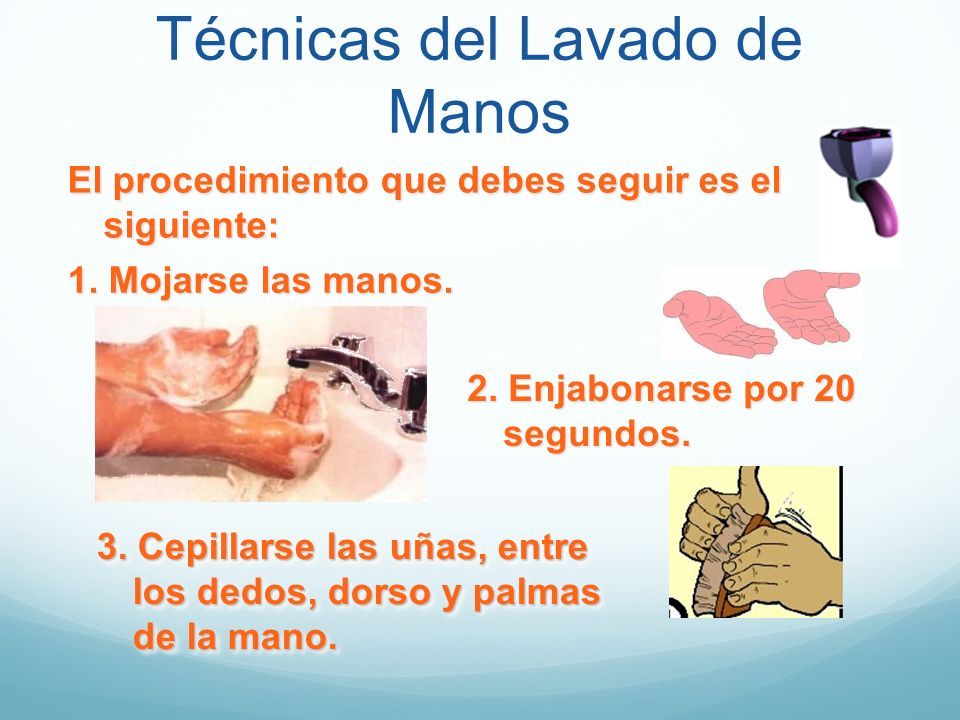 Técnicas del Lavado de Manos

El procedimiento que debes seguir es el siguiente:

1. Mojarse las manos.

2. Enjabonarse por 20 segundos.

3. Cepillarse las uñas, entre los dedos, dorso y palmas de la mano.